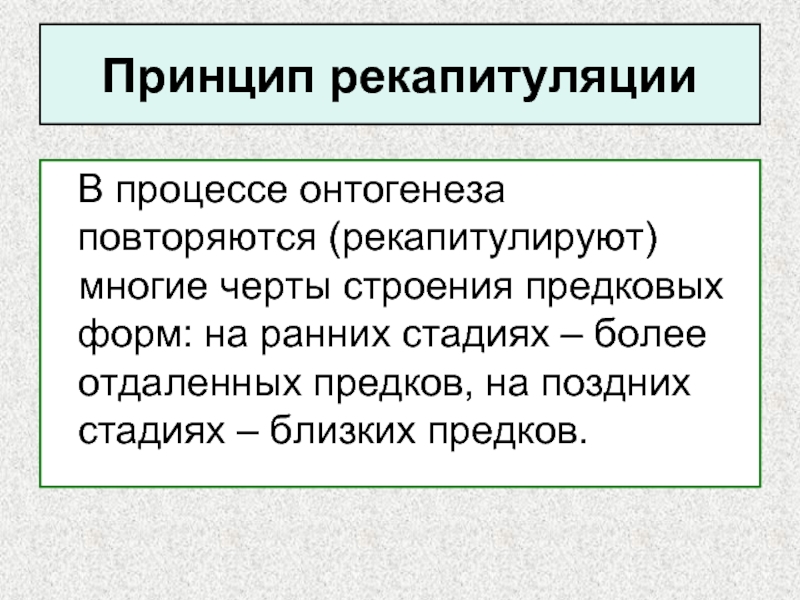 Принцип рекапитуляции

В процессе онтогенеза повторяются (рекапитулируют) многие черты строения предковых форм: на ранних стадиях – более отдаленных предков, на поздних стадиях – близких предков.